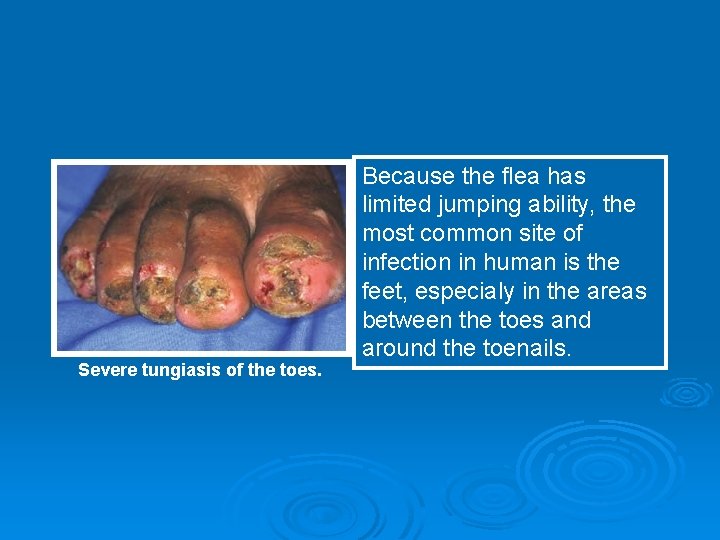 Severe tungiasis of the toes.

Because the flea has limited jumping ability, the most common site of infection in human is the feet, especialy in the areas between the toes and around the toenails.